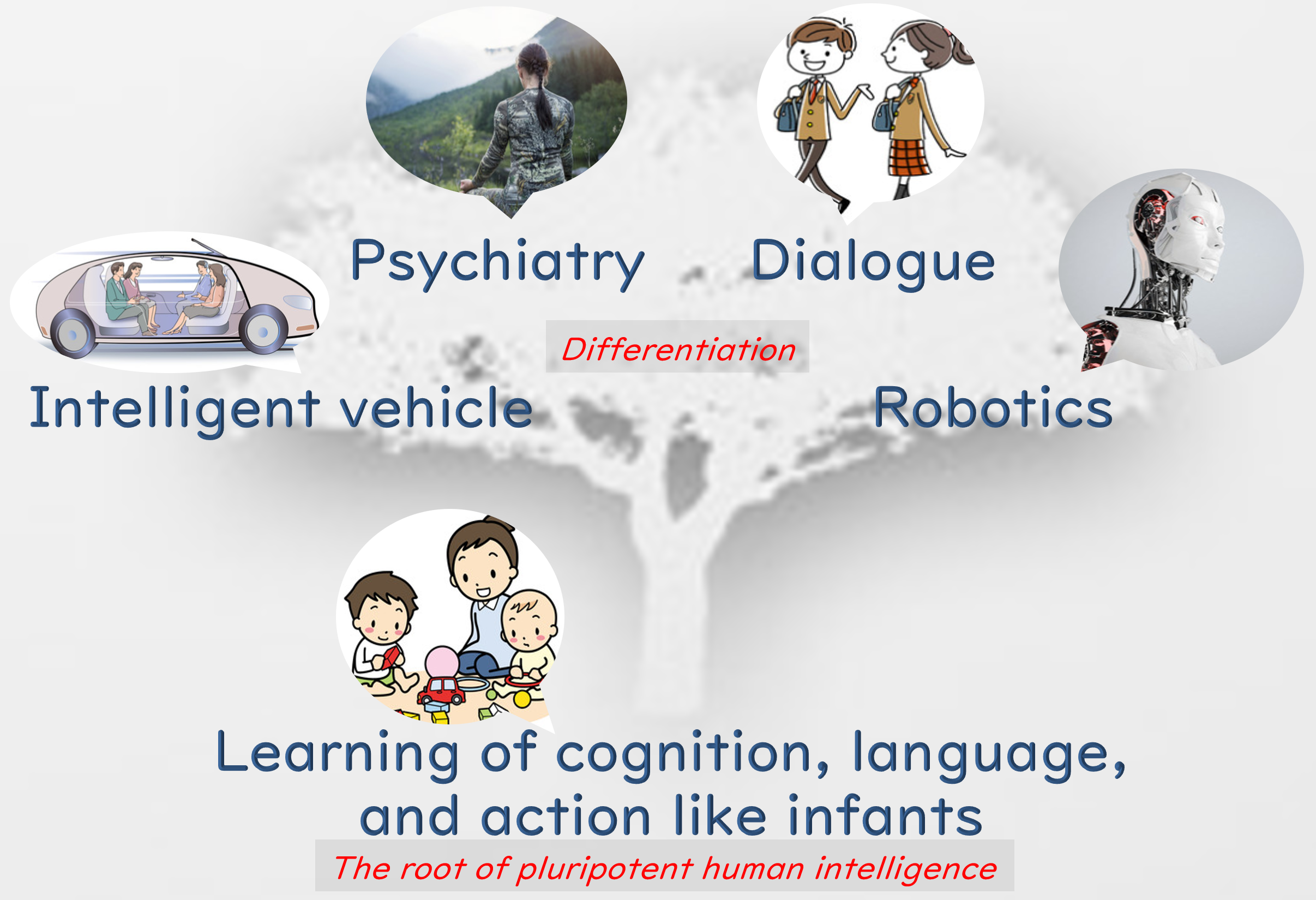 Psychiatry

Dialogue

Differentiation

Intelligent vehicle

Robotics

Learning of cognition, language, and action like infants

The root of pluripotent human intelligence